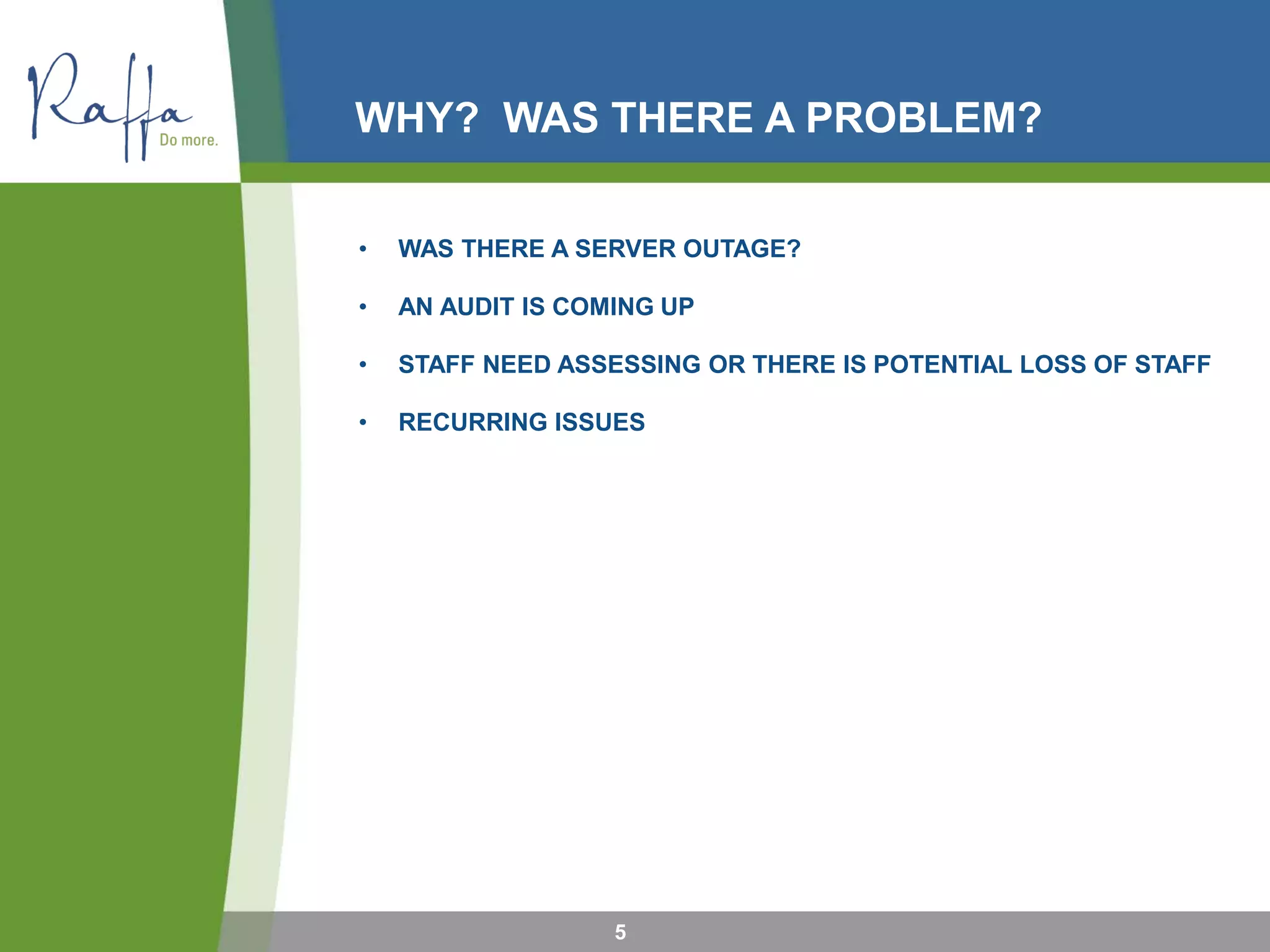 Raffa
Do more.

WHY? WAS THERE A PROBLEM?

• WAS THERE A SERVER OUTAGE?
• AN AUDIT IS COMING UP
• STAFF NEED ASSESSING OR THERE IS POTENTIAL LOSS OF STAFF
• RECURRING ISSUES

5